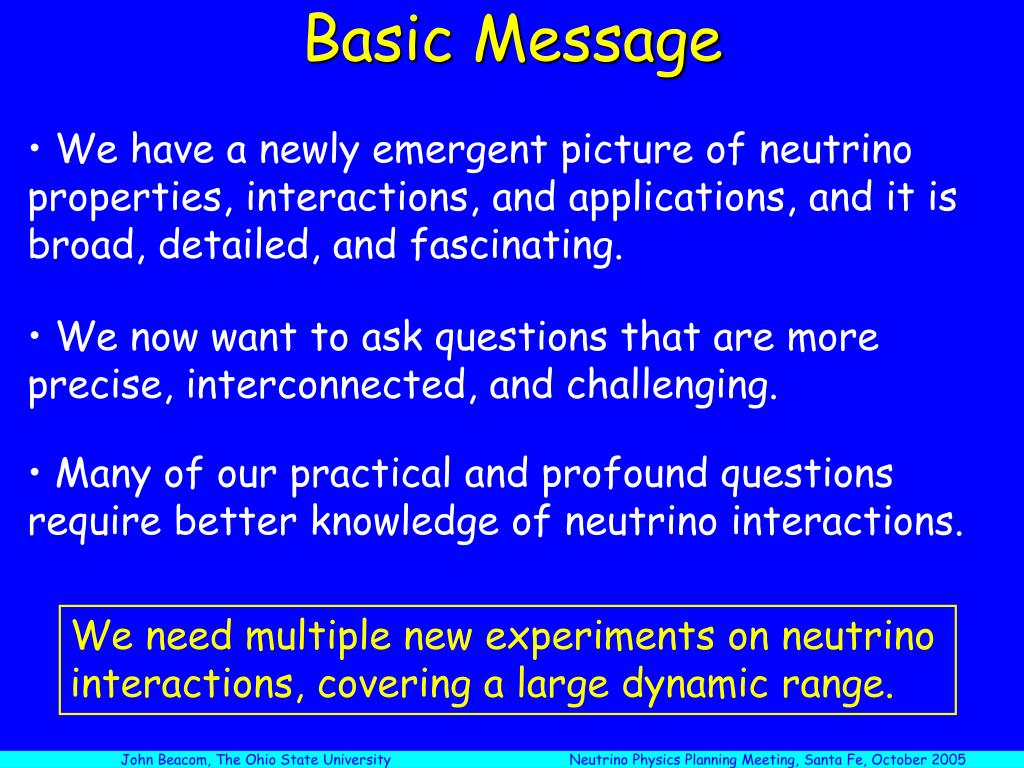 Basic Message

• We have a newly emergent picture of neutrino properties, interactions, and applications, and it is broad, detailed, and fascinating.

• We now want to ask questions that are more precise, interconnected, and challenging.

• Many of our practical and profound questions require better knowledge of neutrino interactions.

We need multiple new experiments on neutrino interactions, covering a large dynamic range.

John Beacom, The Ohio State University

Neutrino Physics Planning Meeting, Santa Fe, October 2005